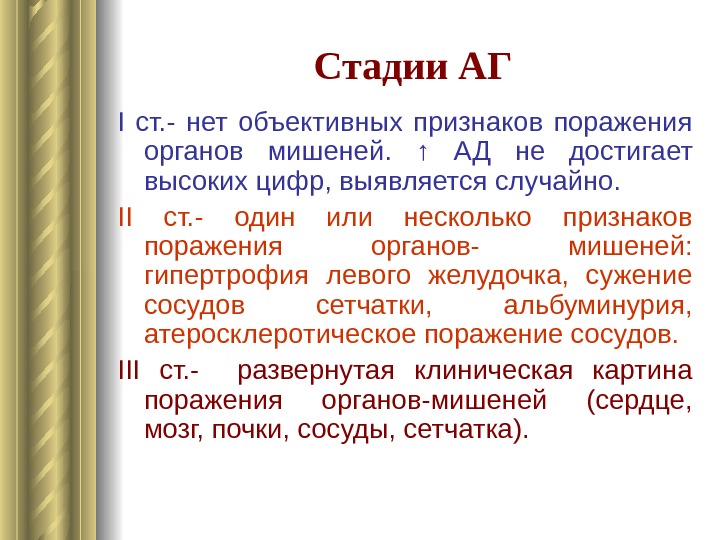 Стадии АГ

I ст.- нет объективных признаков поражения органов мишеней. ↑ АД не достигает высоких цифр, выявляется случайно.

II ст.- один или несколько признаков поражения органов- мишеней: гипертрофия левого желудочка, сужение сосудов сетчатки, альбуминурия, атеросклеротическое поражение сосудов.

III ст.- развернутая клиническая картина поражения органов-мишеней (сердце, мозг, почки, сосуды, сетчатка).